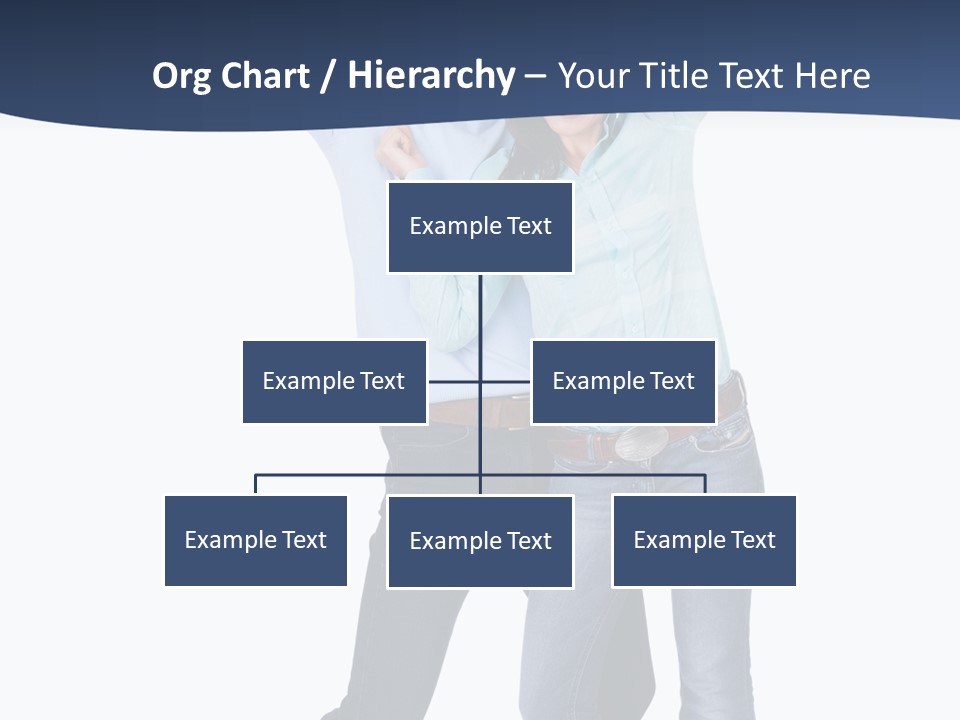 Org Chart / Hierarchy – Your Title Text Here

Example Text

Example Text

Example Text

Example Text

Example Text

Example Text